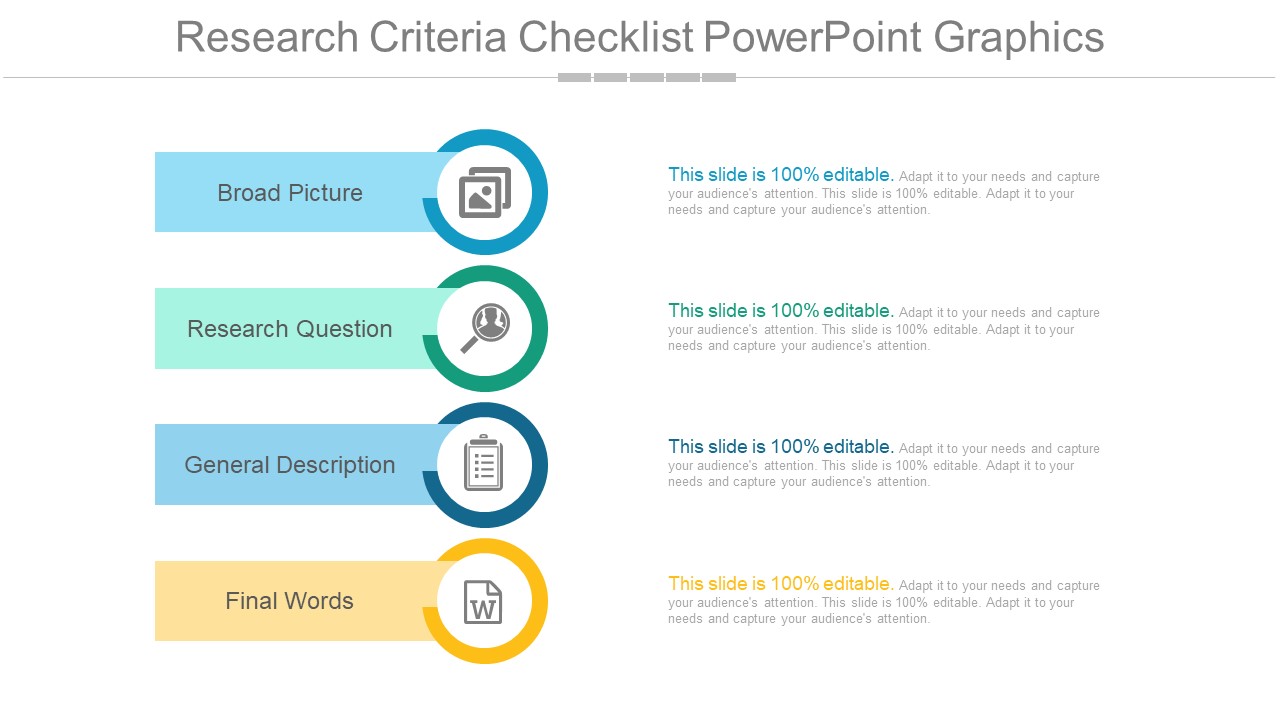 Research Criteria Checklist PowerPoint Graphics

Broad Picture

This slide is 100% editable. Adapt it to your needs and capture your audience's attention. This slide is 100% editable. Adapt it to your needs and capture your audience's attention.

Research Question

This slide is 100% editable. Adapt it to your needs and capture your audience's attention. This slide is 100% editable. Adapt it to your needs and capture your audience's attention.

General Description

This slide is 100% editable. Adapt it to your needs and capture your audience's attention. This slide is 100% editable. Adapt it to your needs and capture your audience's attention.

Final Words

W

This slide is 100% editable. Adapt it to your needs and capture your audience's attention. This slide is 100% editable. Adapt it to your needs and capture your audience's attention.